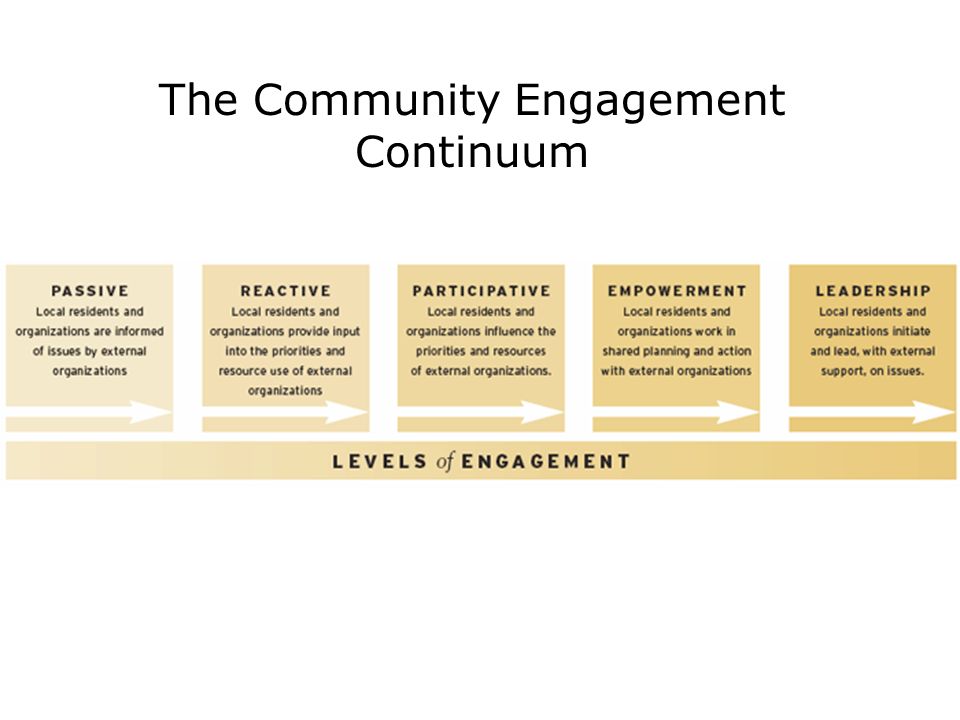 The Community Engagement Continuum

PASSIVE
Local residents and organizations are informed of issues by external organizations

REACTIVE
Local residents and organizations provide input into the priorities and resource use of external organizations

PARTICIPATIVE
Local residents and organizations influence the priorities and resources of external organizations.

EMPOWERMENT
Local residents and organizations work in shared planning and action with external organizations

LEADERSHIP
Local residents and organizations initiate and lead, with external support, on issues.

LEVELS of ENGAGEMENT